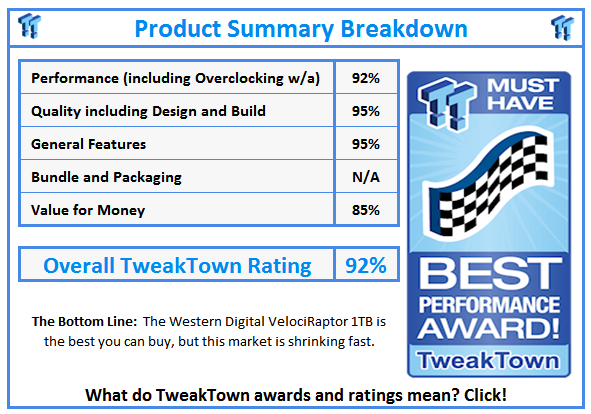 Product Summary Breakdown

| Performance (including Overclocking w/a) | 92% |
|---|---|
| Quality including Design and Build | 95% |
| General Features | 95% |
| Bundle and Packaging | N/A |
| Value for Money | 85% |

| Overall TweakTown Rating | 92% |
|---|---|

The Bottom Line: The Western Digital VelociRaptor 1TB is the best you can buy, but this market is shrinking fast.

MUST HAVE

BEST PERFORMANCE AWARD!

TweakTown

What do TweakTown awards and ratings mean? Click!